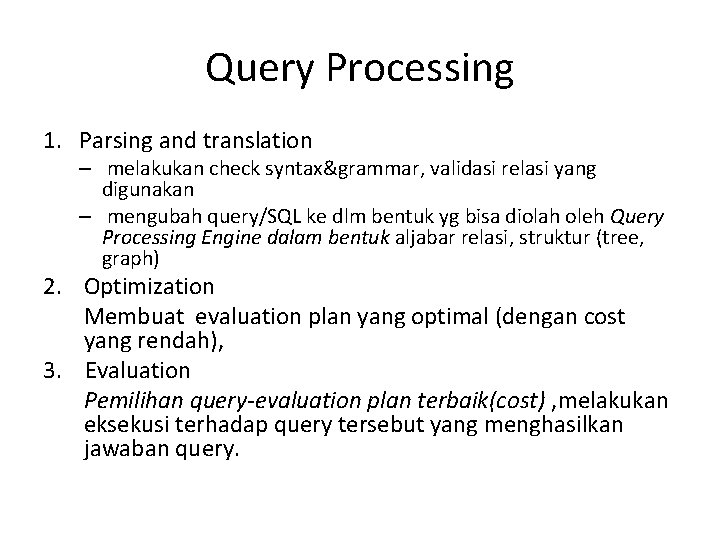 Query Processing

1. Parsing and translation
– melakukan check syntax&grammar, validasi relasi yang digunakan
– mengubah query/SQL ke dlm bentuk yg bisa diolah oleh Query Processing Engine dalam bentuk aljabar relasi, struktur (tree, graph)

2. Optimization
Membuat evaluation plan yang optimal (dengan cost yang rendah),

3. Evaluation
Pemilihan query-evaluation plan terbaik(cost) ,melakukan eksekusi terhadap query tersebut yang menghasilkan jawaban query.